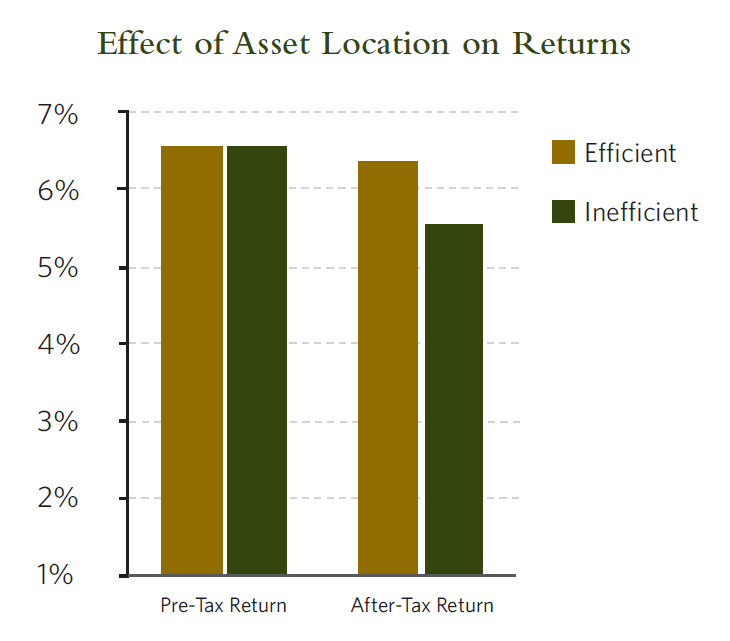 Effect of Asset Location on Returns

7%
6%
5%
4%
3%
2%
1%

Efficient
Inefficient

Pre-Tax Return
After-Tax Return